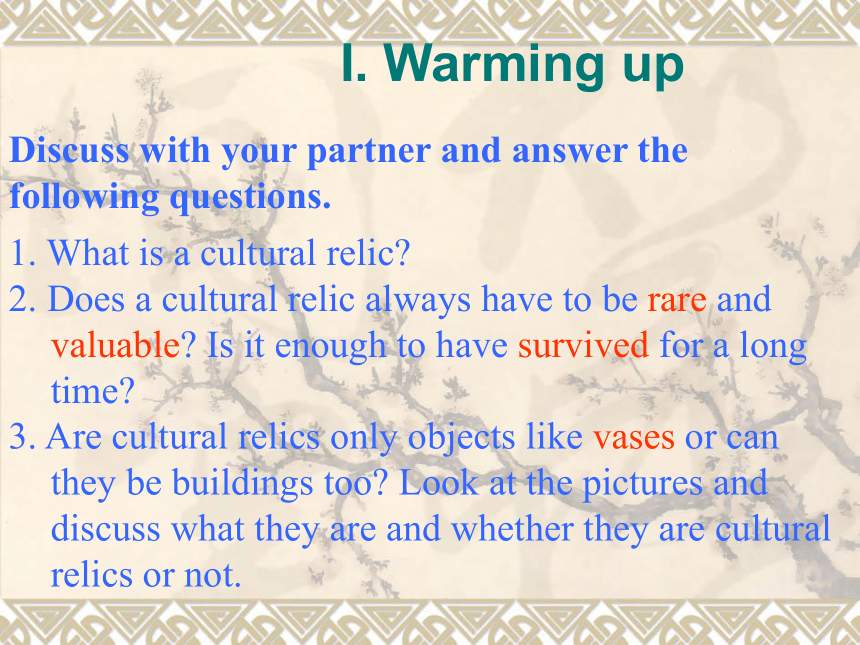 I. Warming up

Discuss with your partner and answer the following questions.

1. What is a cultural relic?
2. Does a cultural relic always have to be rare and valuable? Is it enough to have survived for a long time?
3. Are cultural relics only objects like vases or can they be buildings too? Look at the pictures and discuss what they are and whether they are cultural relics or not.